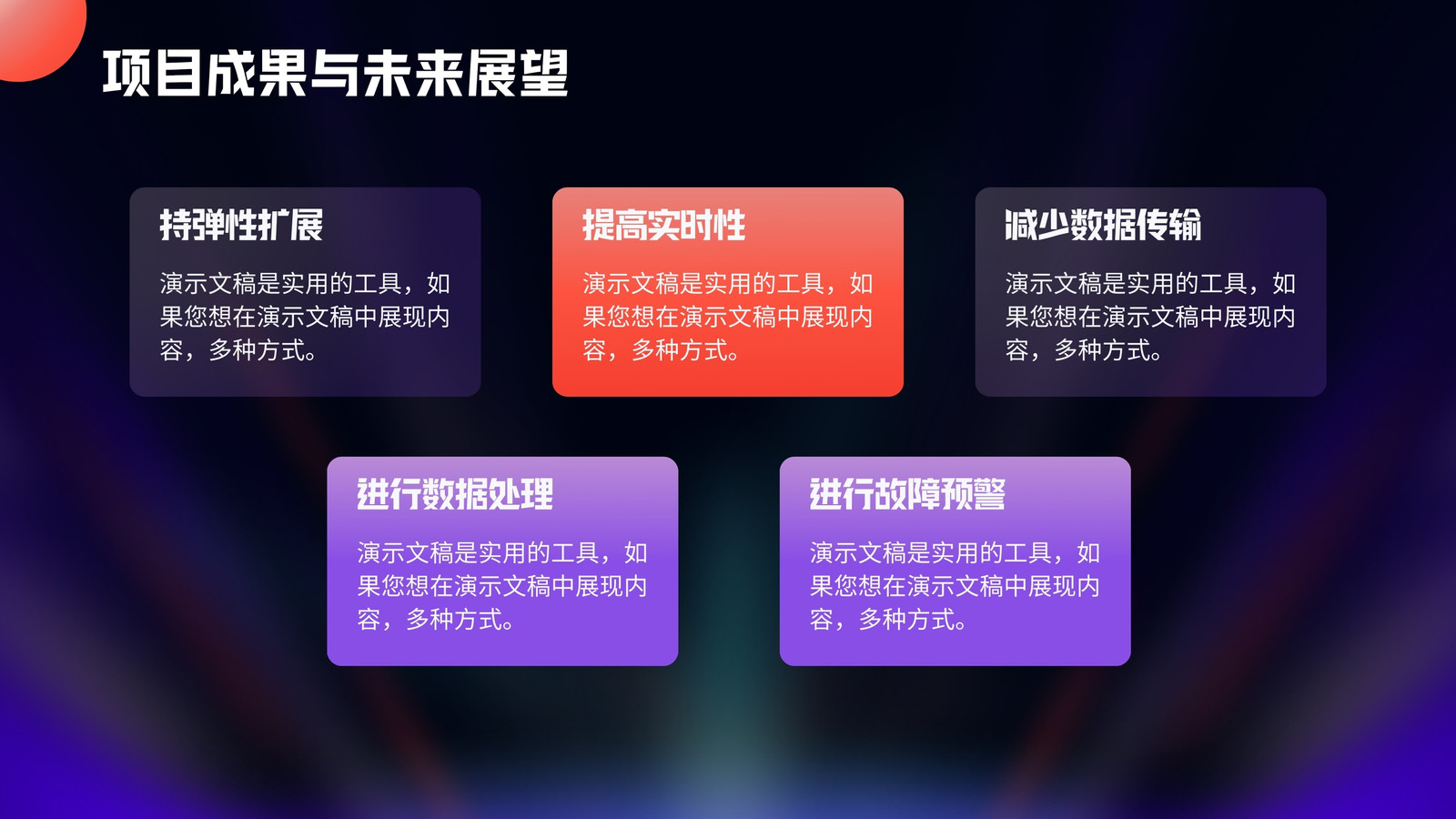 项目成果与未来展望

持弹性扩展

演示文稿是实用的工具，如果您想在演示文稿中展现内容，多种方式。

提高实时性

演示文稿是实用的工具，如果您想在演示文稿中展现内容，多种方式。

减少数据传输

演示文稿是实用的工具，如果您想在演示文稿中展现内容，多种方式。

进行数据处理

演示文稿是实用的工具，如果您想在演示文稿中展现内容，多种方式。

进行故障预警

演示文稿是实用的工具，如果您想在演示文稿中展现内容，多种方式。